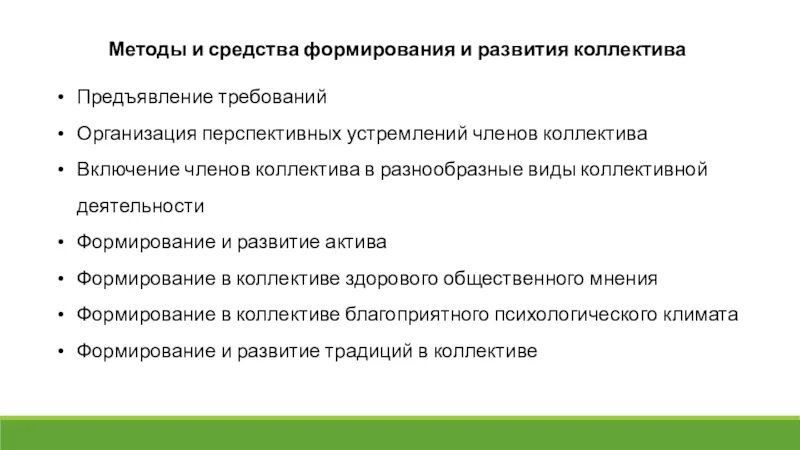 Методы и средства формирования и развития коллектива

• Предъявление требований
• Организация перспективных устремлений членов коллектива
• Включение членов коллектива в разнообразные виды коллективной деятельности
• Формирование и развитие актива
• Формирование в коллективе здорового общественного мнения
• Формирование в коллективе благоприятного психологического климата
• Формирование и развитие традиций в коллективе